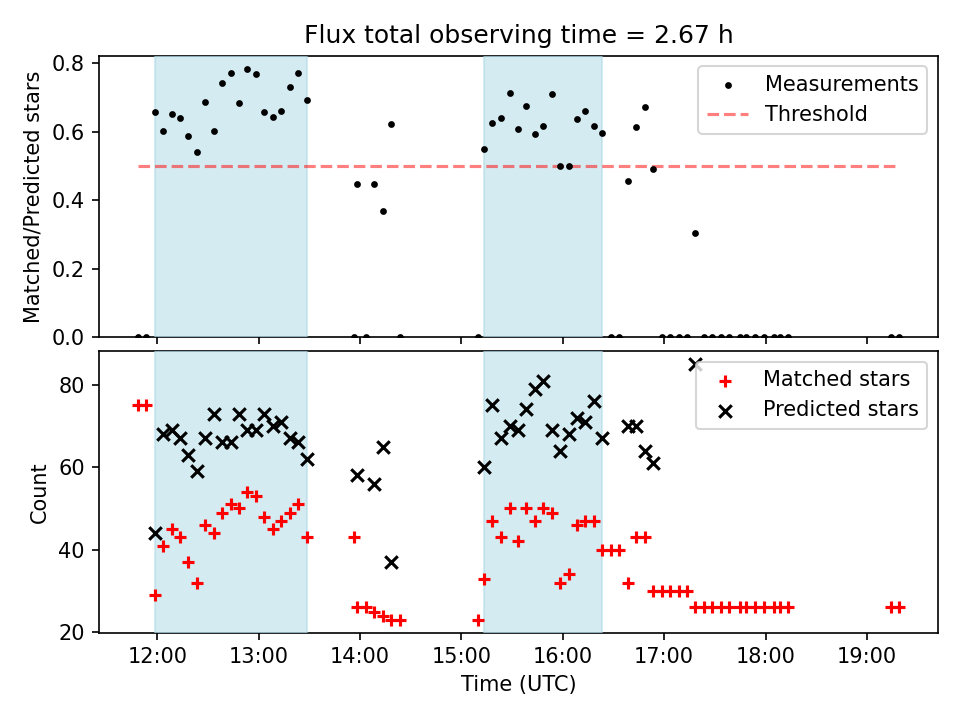 Flux total observing time = 2.67 h

Matched/Predicted stars

0.8
0.6
0.4
0.2
0.0

Measurements
Threshold

Count

80
60
40
20

Matched stars
Predicted stars

12:00
13:00
14:00
15:00
16:00
17:00
18:00
19:00

Time (UTC)